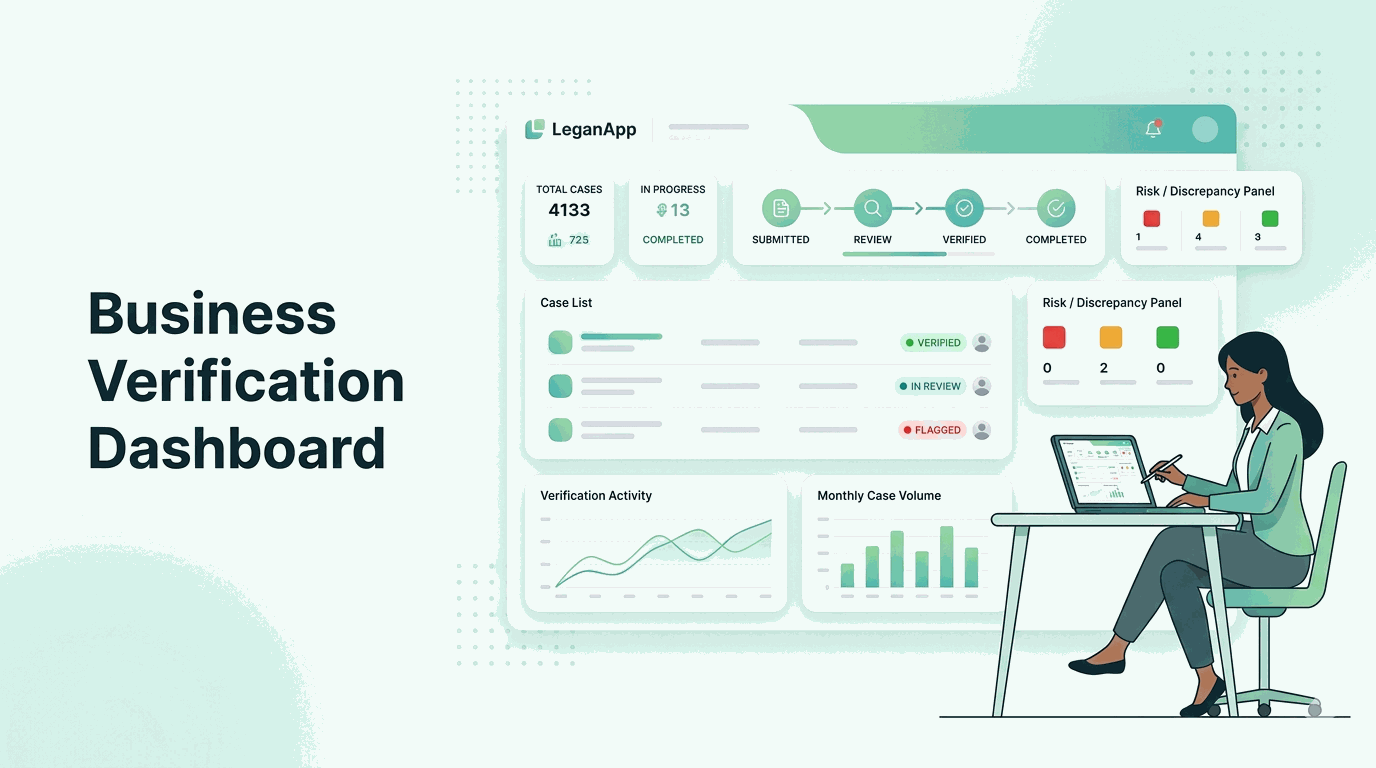 Business Verification Dashboard

LeganApp

TOTAL CASES
4133
725

IN PROGRESS
13
COMPLETED

SUBMITTED
REVIEW
VERIFIED
COMPLETED

Risk / Discrepancy Panel
1
4
3

Case List
VERIPIED
IN REVIEW
FLAGGED

Risk / Discrepancy Panel
0
2
0

Verification Activity

Monthly Case Volume